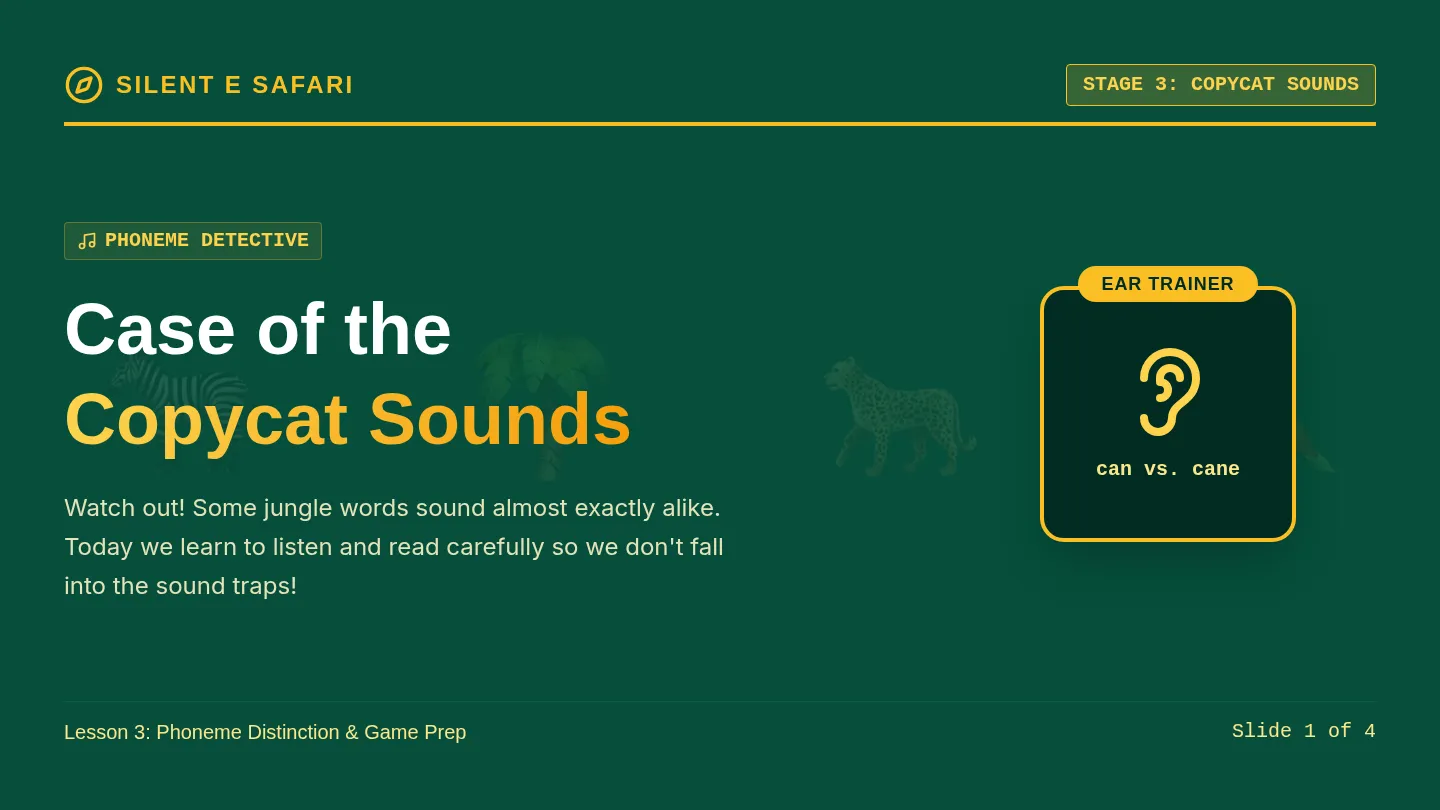 SILENT E SAFARI

STAGE 3: COPYCAT SOUNDS

PHONEME DETECTIVE

Case of the
Copycat Sounds

Watch out! Some jungle words sound almost exactly alike. Today we learn to listen and read carefully so we don't fall into the sound traps!

EAR TRAINER

can vs. cane

Lesson 3: Phoneme Distinction & Game Prep

Slide 1 of 4